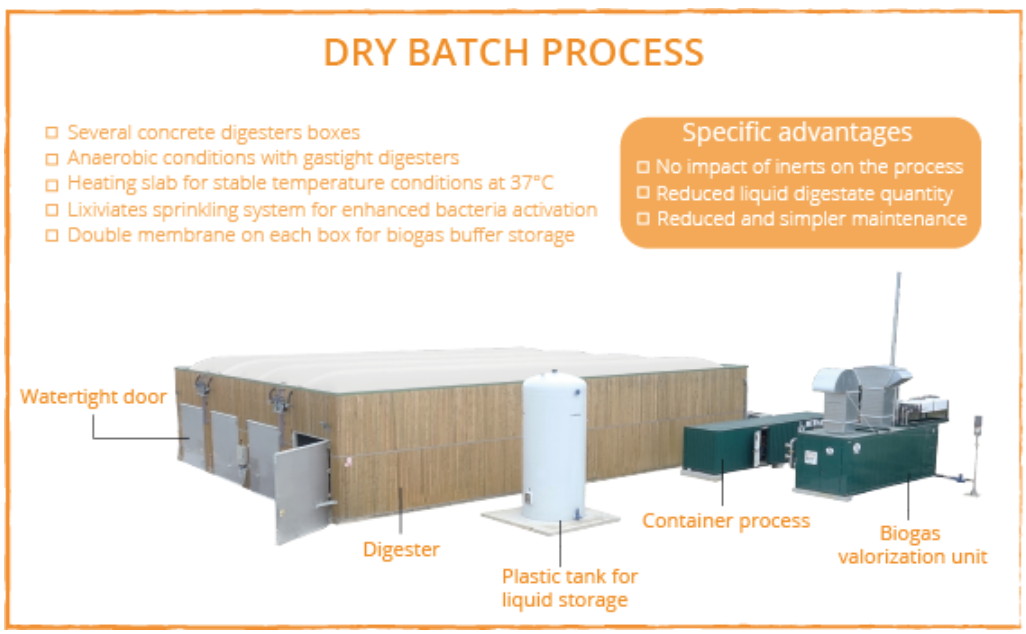 DRY BATCH PROCESS

□ Several concrete digesters boxes
□ Anaerobic conditions with gastight digesters
□ Heating slab for stable temperature conditions at 37°C
□ Lixiviates sprinkling system for enhanced bacteria activation
□ Double membrane on each box for biogas buffer storage

Specific advantages
□ No impact of inerts on the process
□ Reduced liquid digestate quantity
□ Reduced and simpler maintenance

Watertight door

Digester

Plastic tank for liquid storage

Container process

Biogas valorization unit